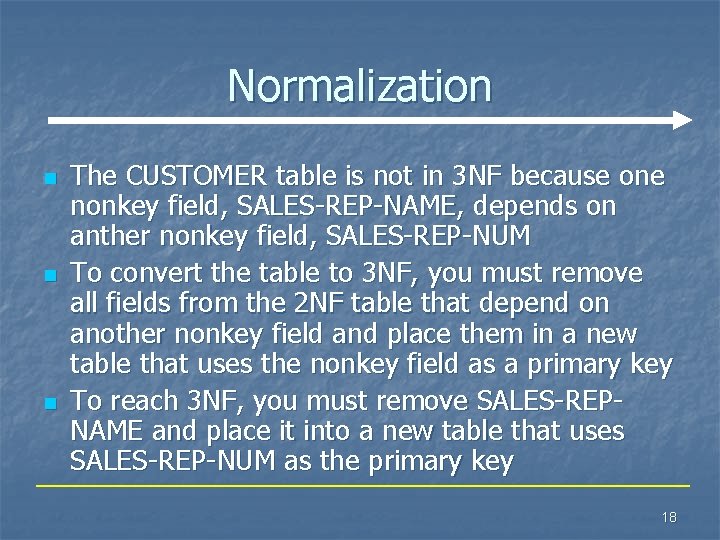 Normalization

The CUSTOMER table is not in 3NF because one nonkey field, SALES-REP-NAME, depends on anther nonkey field, SALES-REP-NUM

To convert the table to 3NF, you must remove all fields from the 2NF table that depend on another nonkey field and place them in a new table that uses the nonkey field as a primary key

To reach 3NF, you must remove SALES-REP-NAME and place it into a new table that uses SALES-REP-NUM as the primary key

18